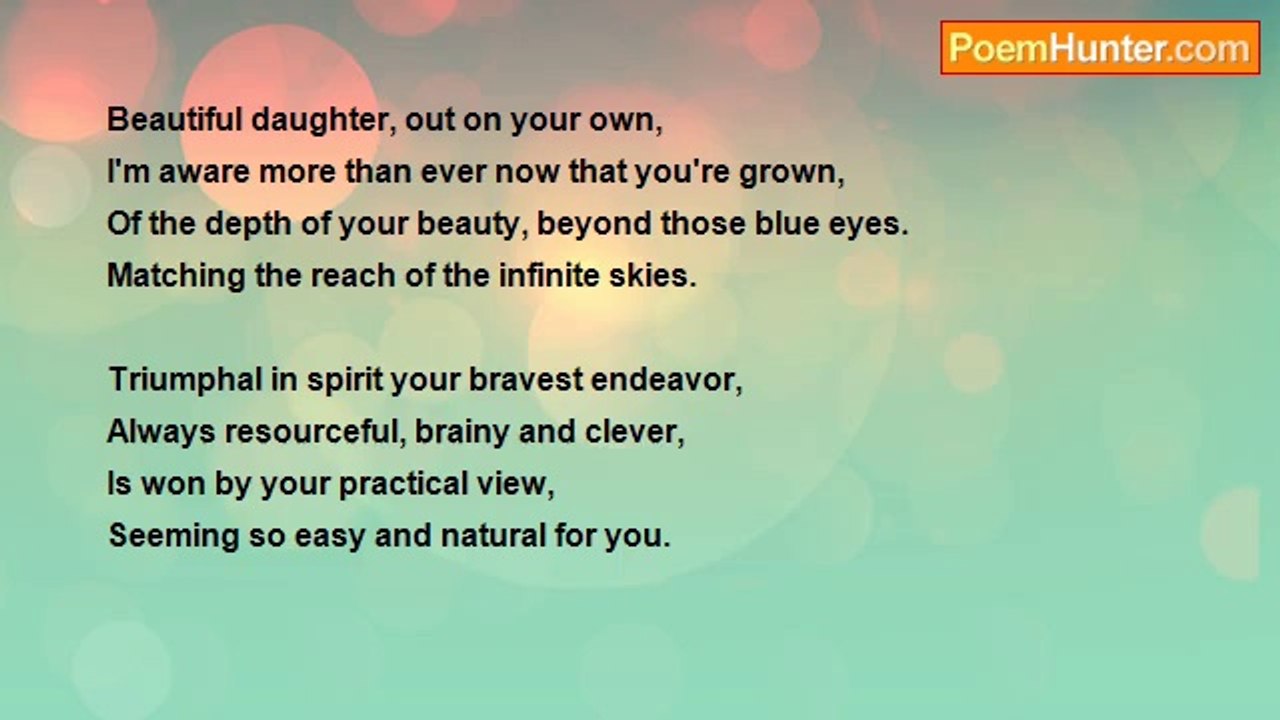 PoemHunter.com

Beautiful daughter, out on your own,
I'm aware more than ever now that you're grown,
Of the depth of your beauty, beyond those blue eyes.
Matching the reach of the infinite skies.

Triumphal in spirit your bravest endeavor,
Always resourceful, brainy and clever,
Is won by your practical view,
Seeming so easy and natural for you.